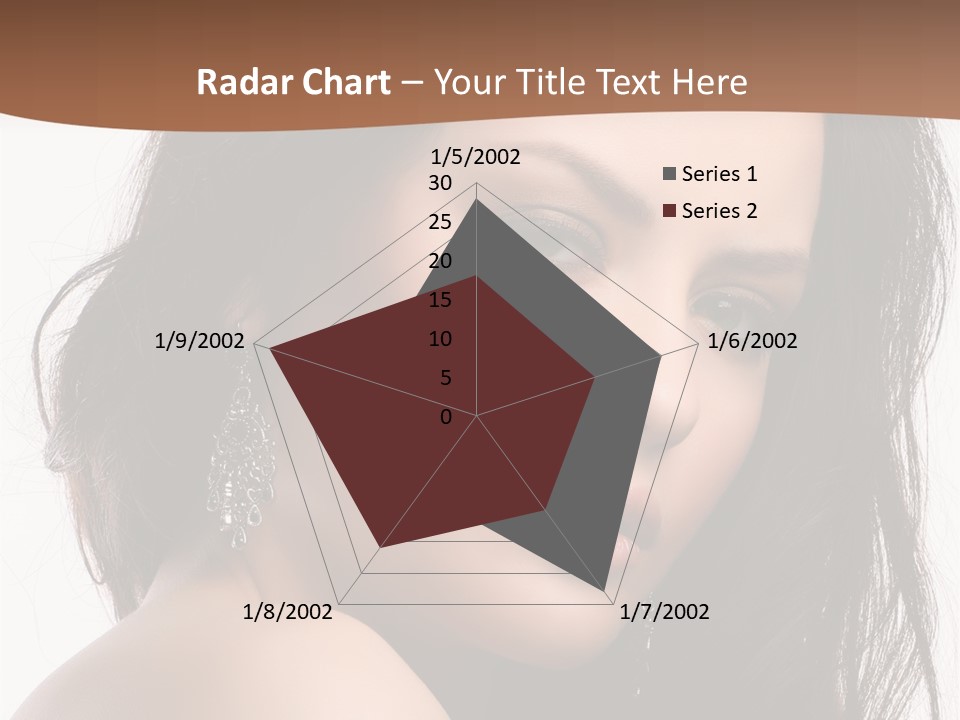 Radar Chart – Your Title Text Here

1/5/2002
30
25
20
15
10
5
0
1/6/2002
1/7/2002
1/8/2002
1/9/2002

Series 1
Series 2